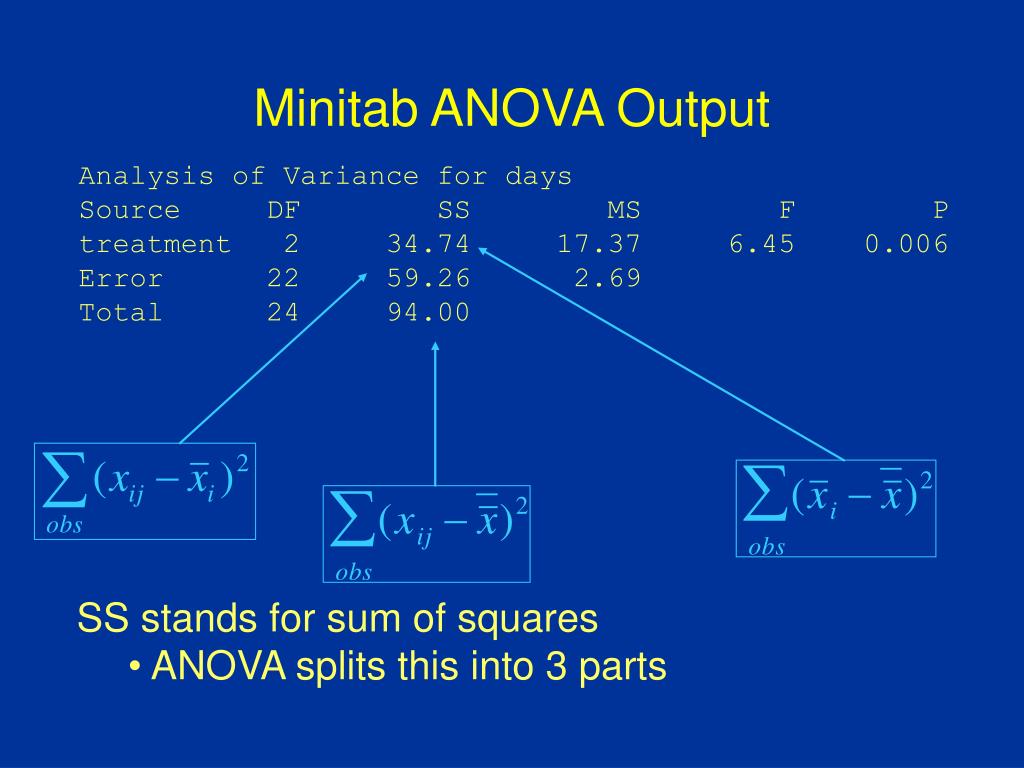 Minitab ANOVA Output

Analysis of Variance for days

| Source | DF | SS | MS | F | P |
|---|---|---|---|---|---|
| treatment | 2 | 34.74 | 17.37 | 6.45 | 0.006 |
| Error | 22 | 59.26 | 2.69 | | |
| Total | 24 | 94.00 | | | |

$\sum_{obs}(x_{ij}-\bar{x}_i)^2$

$\sum_{obs}(x_{ij}-\bar{\bar{x}})^2$

$\sum_{obs}(\bar{x}_i-\bar{\bar{x}})^2$

SS stands for sum of squares
• ANOVA splits this into 3 parts